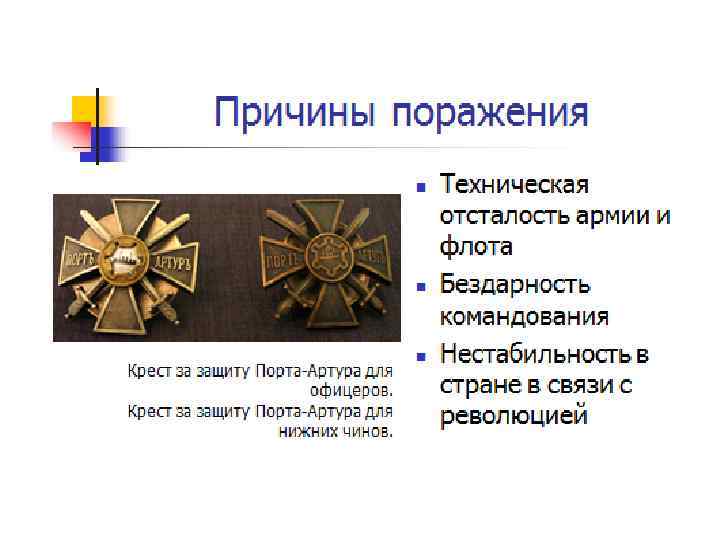 Причины поражения

ПОРТЪ АРТУРЪ

ПОРТЪ АРТУРЪ

Крест за защиту Порта-Артура для офицеров.
Крест за защиту Порта-Артура для нижних чинов.

- Техническая отсталость армии и флота
- Бездарность командования
- Нестабильность в стране в связи с революцией